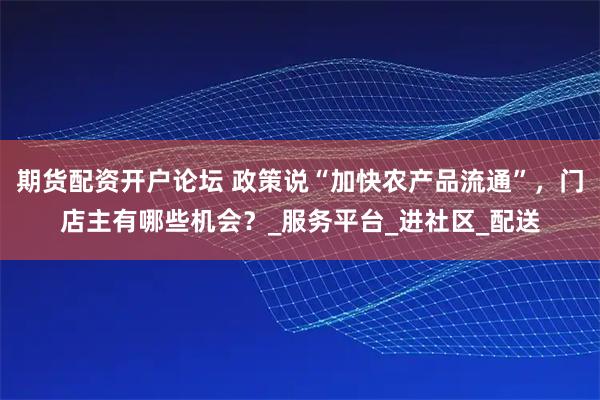 期货配资开户论坛 政策说“加快农产品流通”，门店主有哪些机会？_服务平台_进社区_配送